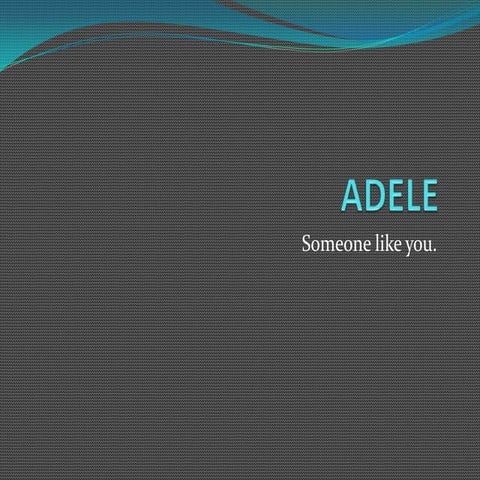 ADELE

Someone like you.